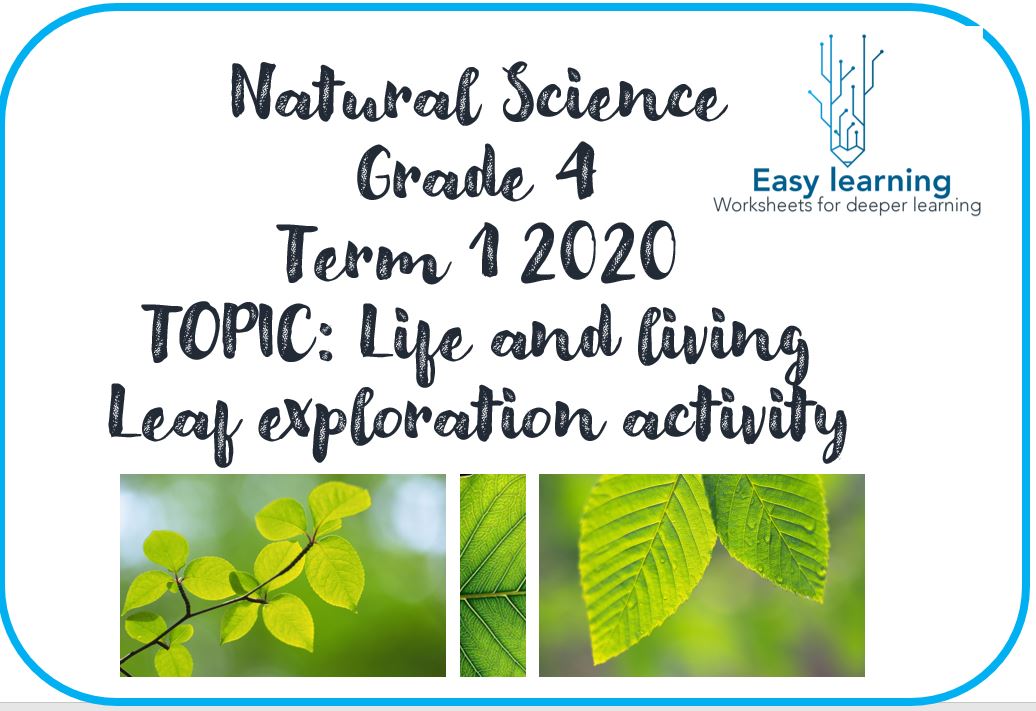 Natural Science
Grade 4
Term 1 2020
TOPIC: Life and living
Leaf exploration activity

Easy learning
Worksheets for deeper learning